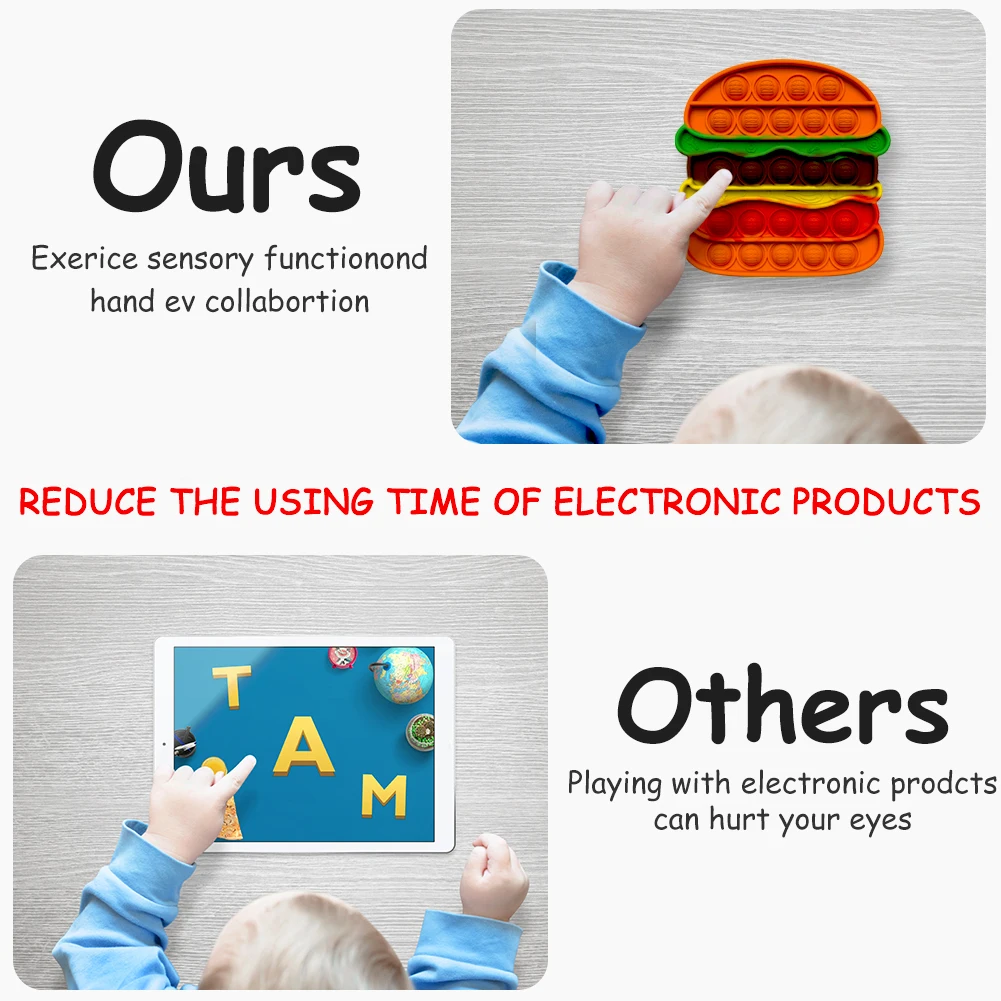 Ours

Exerice sensory functionond hand ev collabortion

REDUCE THE USING TIME OF ELECTRONIC PRODUCTS

T
A
M

Others

Playing with electronic prodcts can hurt your eyes